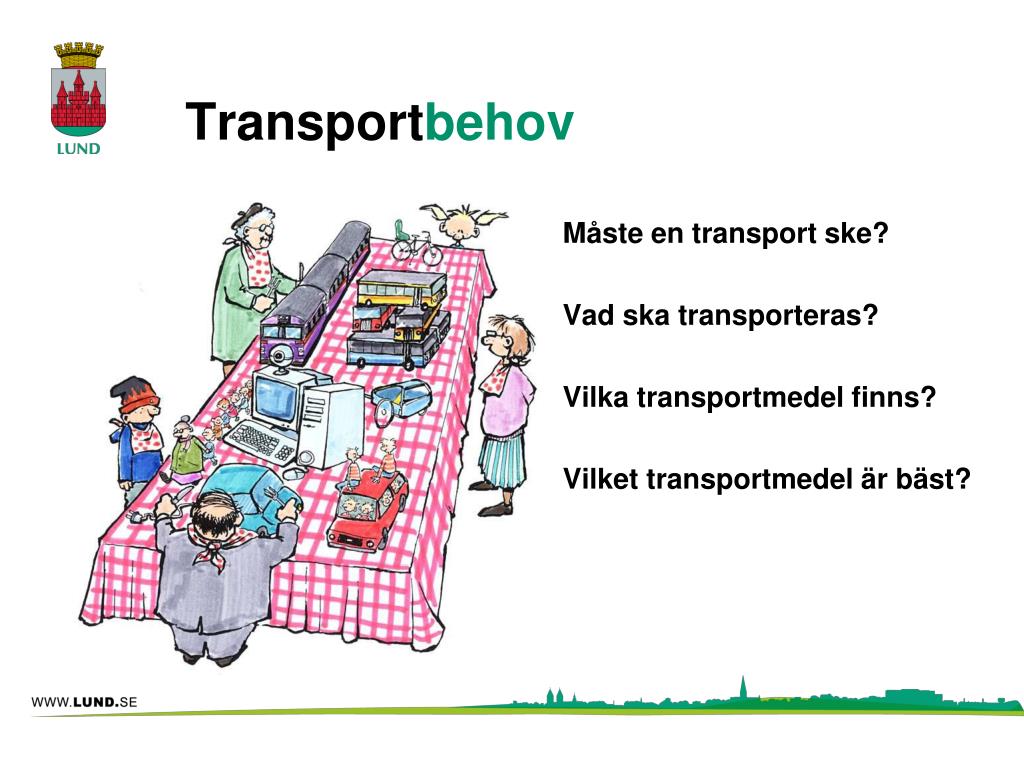 LUND

Transportbehov

Måste en transport ske?

Vad ska transporteras?

Vilka transportmedel finns?

Vilket transportmedel är bäst?

WWW.LUND.SE